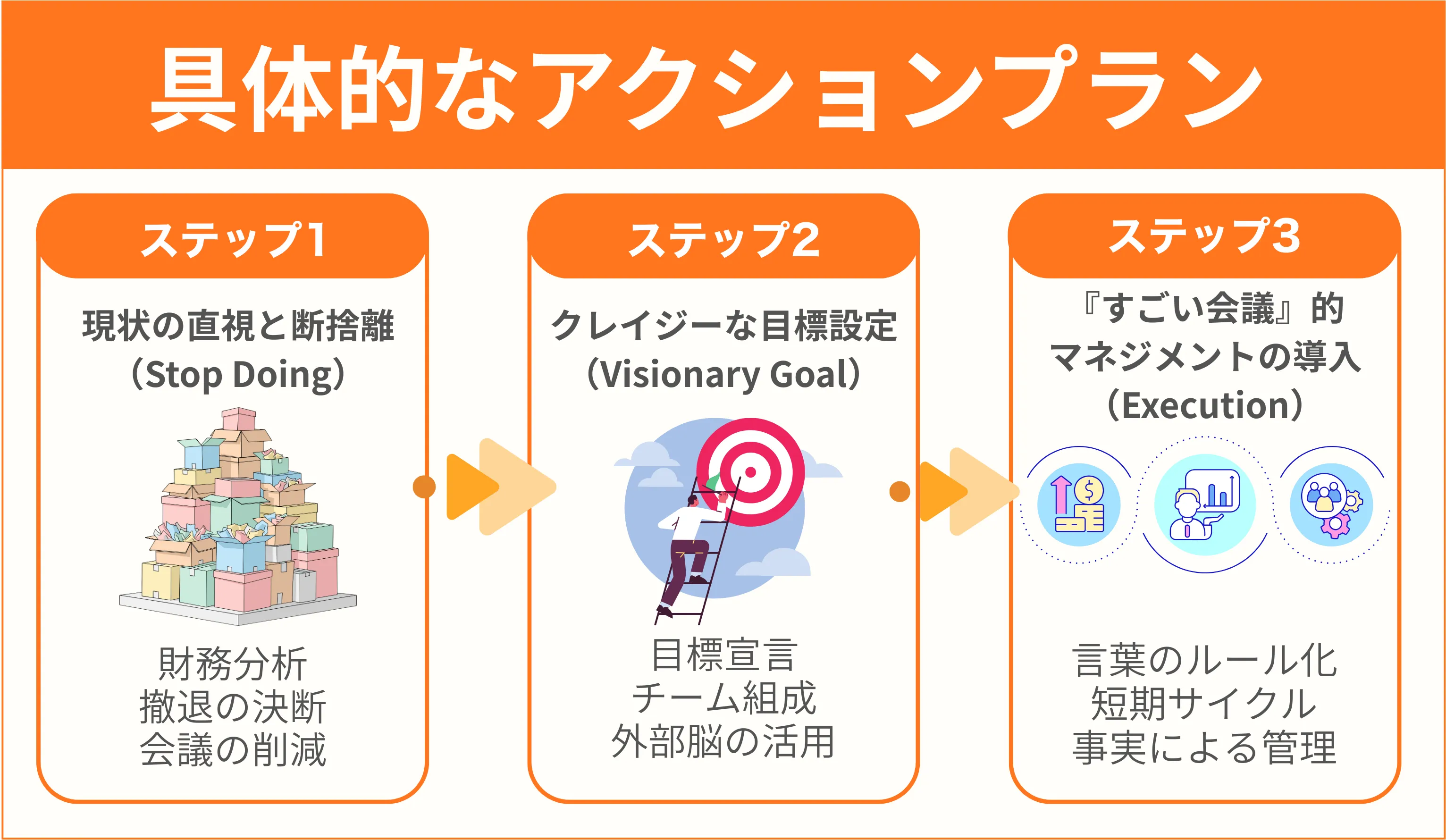 具体的なアクションプラン

ステップ1

現状の直視と断捨離
（Stop Doing）

財務分析
撤退の決断
会議の削減

ステップ2

クレイジーな目標設定
（Visionary Goal）

目標宣言
チーム組成
外部脳の活用

ステップ3

『すごい会議』的
マネジメントの導入
（Execution）

言葉のルール化
短期サイクル
事実による管理